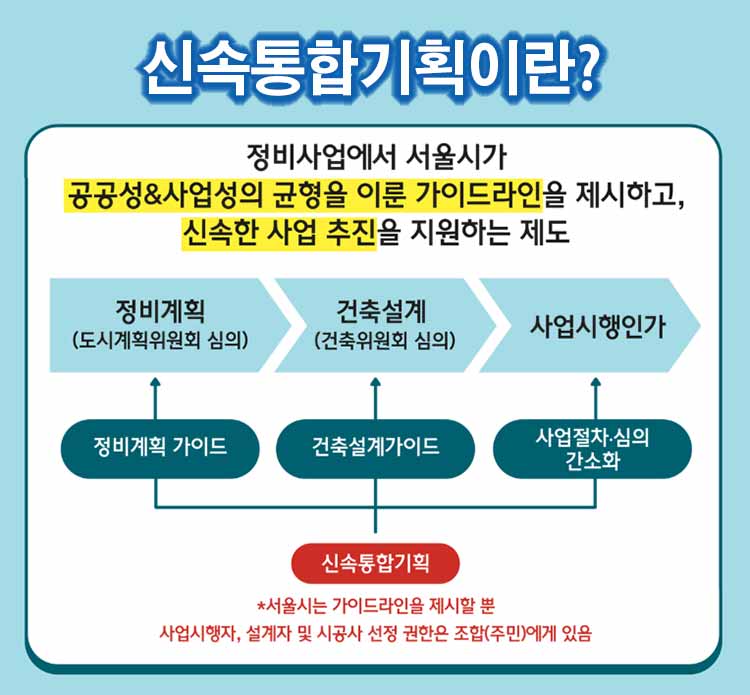 신속통합기획이란?

정비사업에서 서울시가 공공성&사업성의 균형을 이룬 가이드라인을 제시하고, 신속한 사업 추진을 지원하는 제도

정비계획
(도시계획위원회 심의)

건축설계
(건축위원회 심의)

사업시행인가

정비계획 가이드

건축설계가이드

사업절차·심의 간소화

신속통합기획

*서울시는 가이드라인을 제시할 뿐
사업시행자, 설계자 및 시공사 선정 권한은 조합(주민)에게 있음